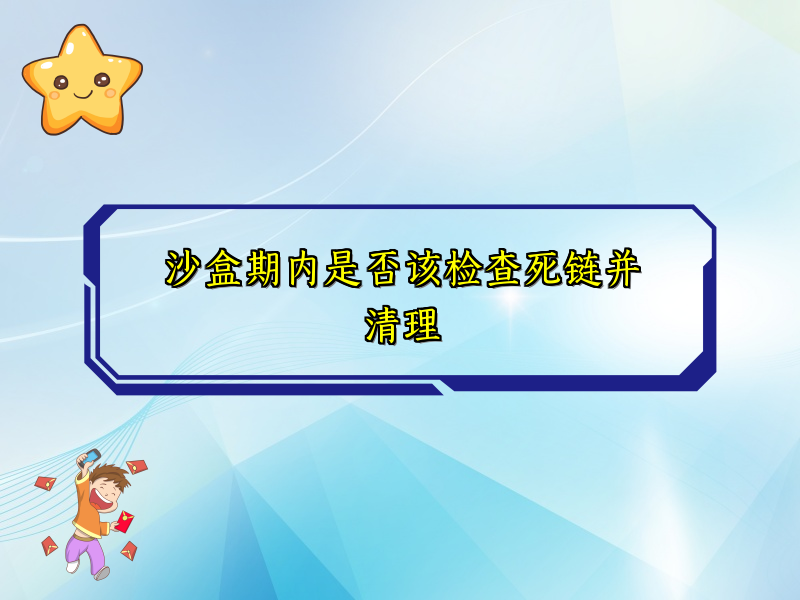 沙盒期内是否该检查死链并清理